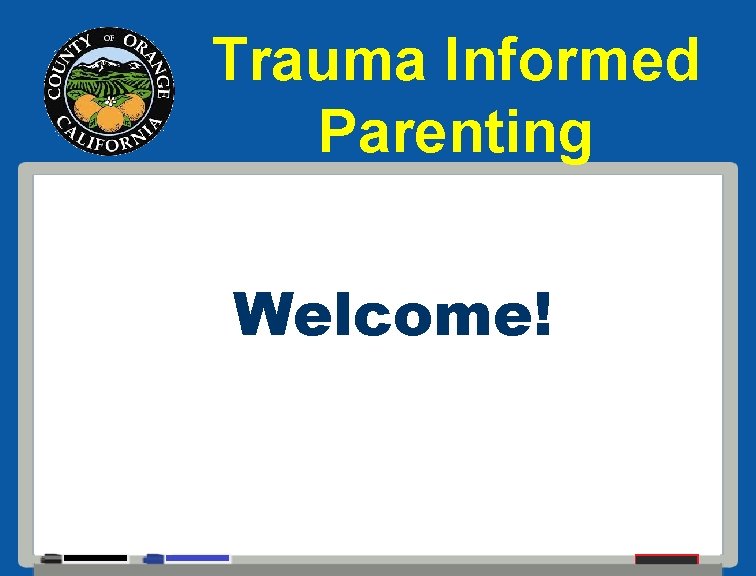 COUNTY OF ORANGE CALIFORNIA

Trauma Informed Parenting

Welcome!